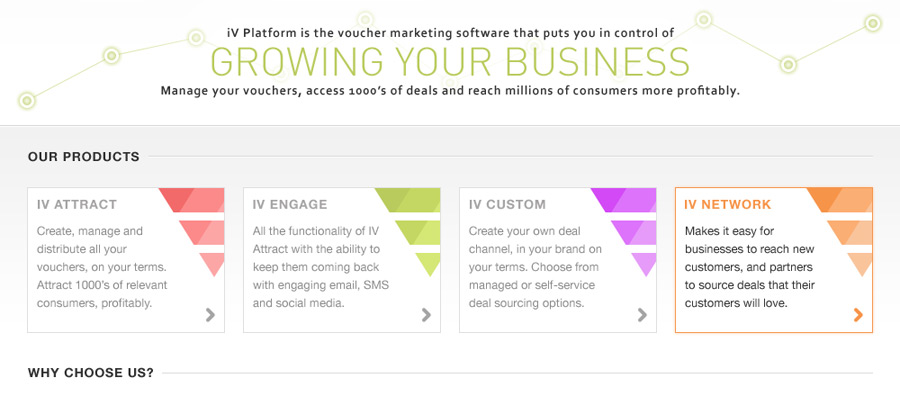 iV Platform is the voucher marketing software that puts you in control of

GROWING YOUR BUSINESS

Manage your vouchers, access 1000's of deals and reach millions of consumers more profitably.

OUR PRODUCTS

IV ATTRACT

Create, manage and distribute all your vouchers, on your terms. Attract 1000's of relevant consumers, profitably.

IV ENGAGE

All the functionality of IV Attract with the ability to keep them coming back with engaging email, SMS and social media.

IV CUSTOM

Create your own deal channel, in your brand on your terms. Choose from managed or self-service deal sourcing options.

IV NETWORK

Makes it easy for businesses to reach new customers, and partners to source deals that their customers will love.

WHY CHOOSE US?